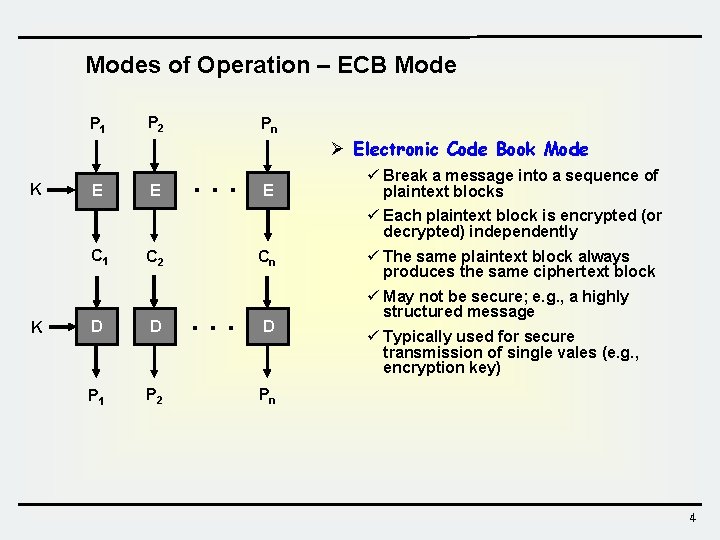 Modes of Operation – ECB Mode

$P_1$ $P_2$ $P_n$

K E E . . . E

$C_1$ $C_2$ $C_n$

K D D . . . D

$P_1$ $P_2$ $P_n$

➢ Electronic Code Book Mode

✓ Break a message into a sequence of plaintext blocks

✓ Each plaintext block is encrypted (or decrypted) independently

✓ The same plaintext block always produces the same ciphertext block

✓ May not be secure; e.g., a highly structured message

✓ Typically used for secure transmission of single vales (e.g., encryption key)

4